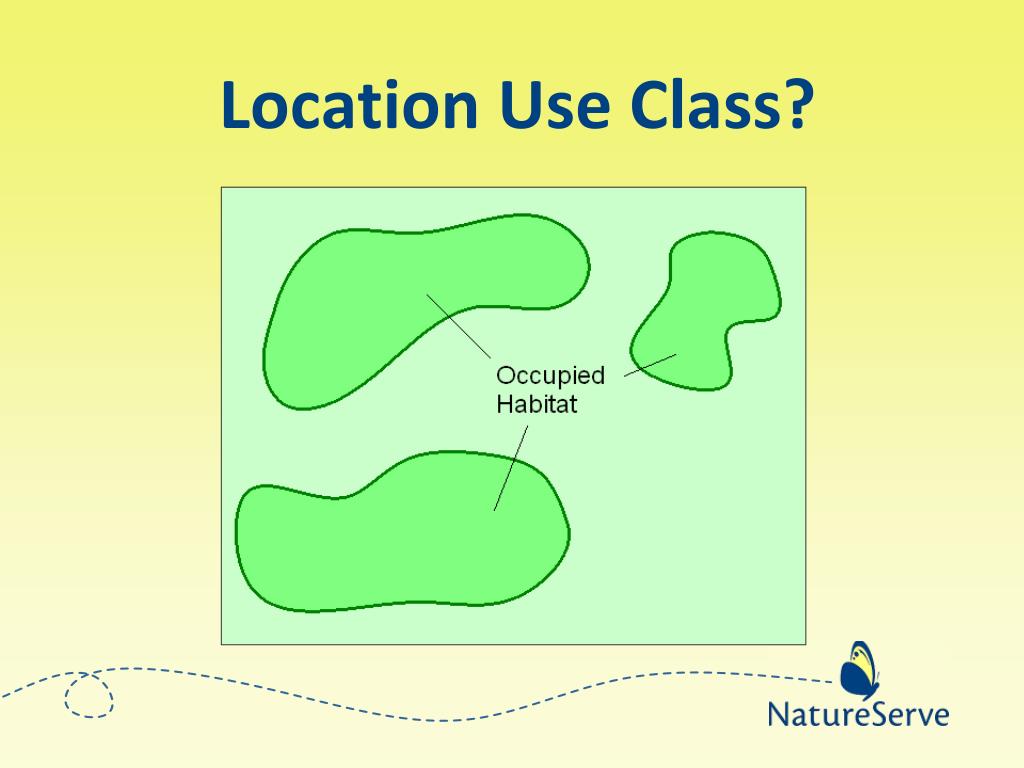 Location Use Class?

Occupied Habitat

NatureServe